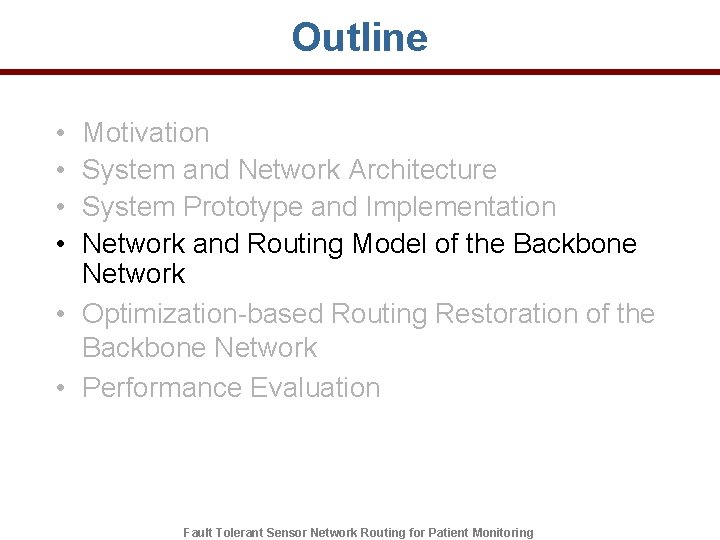 Outline

• Motivation
• System and Network Architecture
• System Prototype and Implementation
• Network and Routing Model of the Backbone Network
• Optimization-based Routing Restoration of the Backbone Network
• Performance Evaluation

Fault Tolerant Sensor Network Routing for Patient Monitoring